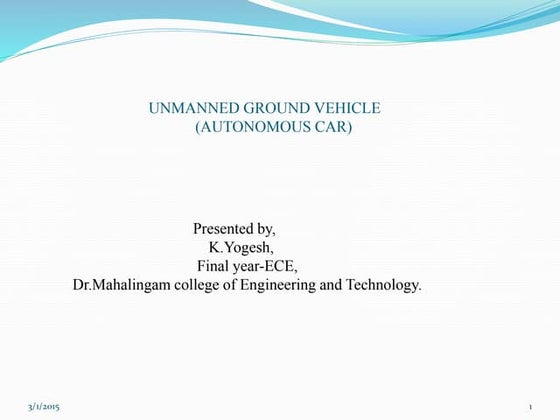 UNMANNED GROUND VEHICLE
(AUTONOMOUS CAR)

Presented by,
K.Yogesh,
Final year-ECE,
Dr.Mahalingam college of Engineering and Technology.

3/1/2015

1